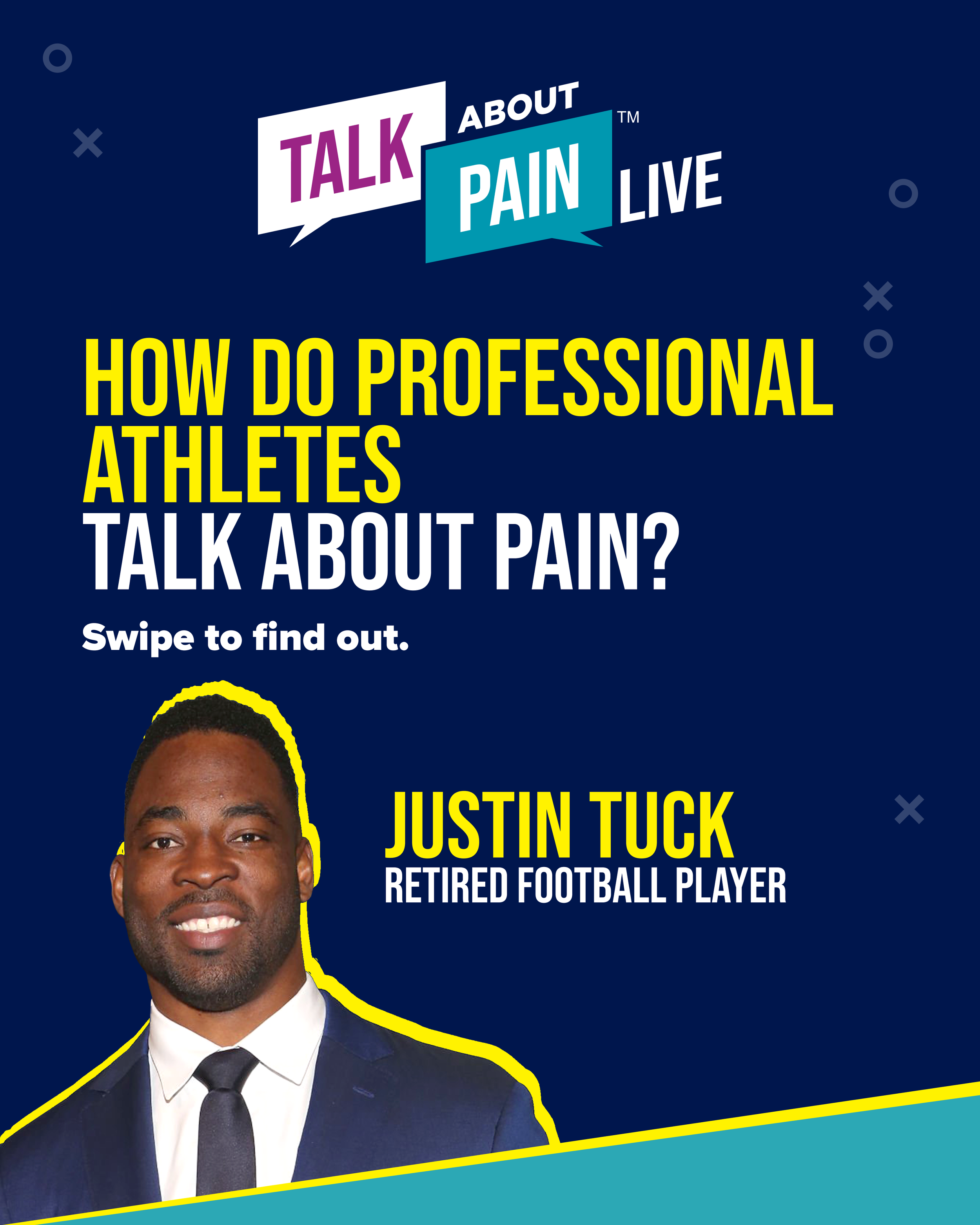 TALK ABOUT PAIN™ LIVE

HOW DO PROFESSIONAL ATHLETES TALK ABOUT PAIN?

Swipe to find out.

JUSTIN TUCK
RETIRED FOOTBALL PLAYER